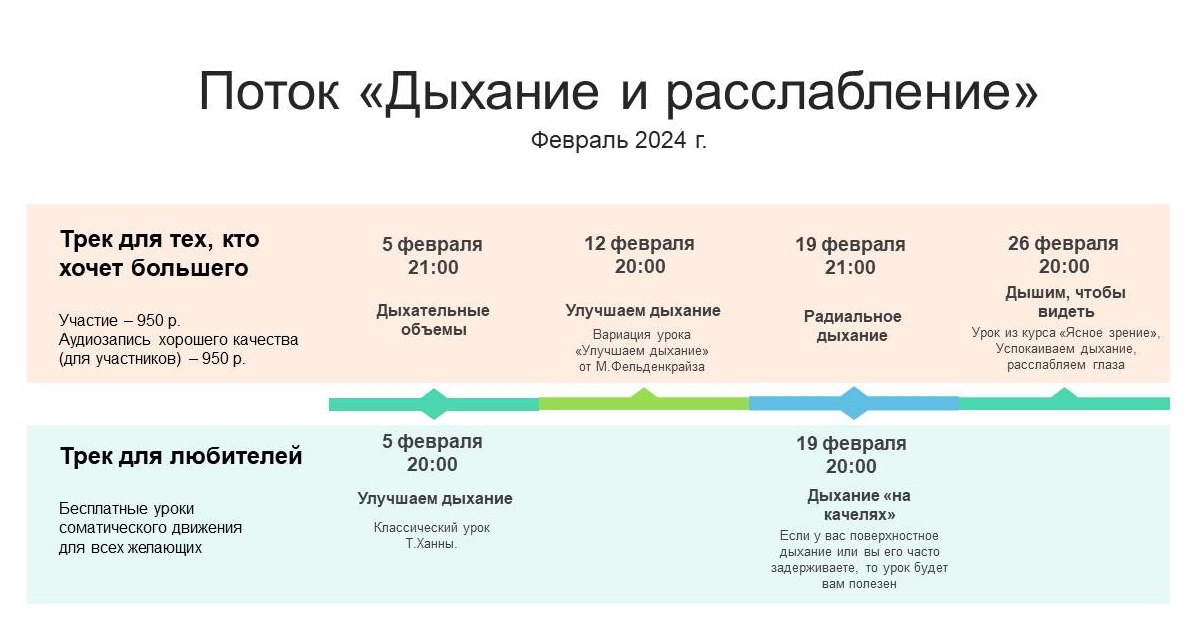 Поток «Дыхание и расслабление»
Февраль 2024 г.

Трек для тех, кто хочет большего

Участие – 950 р.
Аудиозапись хорошего качества (для участников) – 950 р.

5 февраля
21:00
Дыхательные объемы

12 февраля
20:00
Улучшаем дыхание
Вариация урока «Улучшаем дыхание» от М.Фельденкрайза

19 февраля
21:00
Радиальное дыхание

26 февраля
20:00
Дышим, чтобы видеть
Урок из курса «Ясное зрение», Успокаиваем дыхание, расслабляем глаза

Трек для любителей

Бесплатные уроки соматического движения для всех желающих

5 февраля
20:00
Улучшаем дыхание
Классический урок Т.Ханны.

19 февраля
20:00
Дыхание «на качелях»
Если у вас поверхностное дыхание или вы его часто задерживаете, то урок будет вам полезен